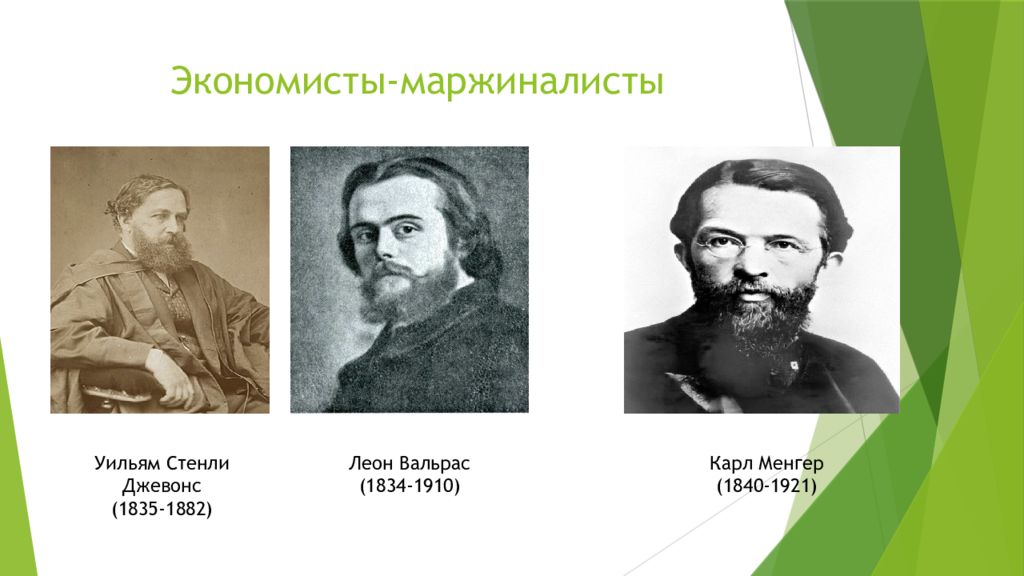 Экономисты-маржиналисты

Уильям Стенли Джевонс (1835-1882)

Леон Вальрас (1834-1910)

Карл Менгер (1840-1921)